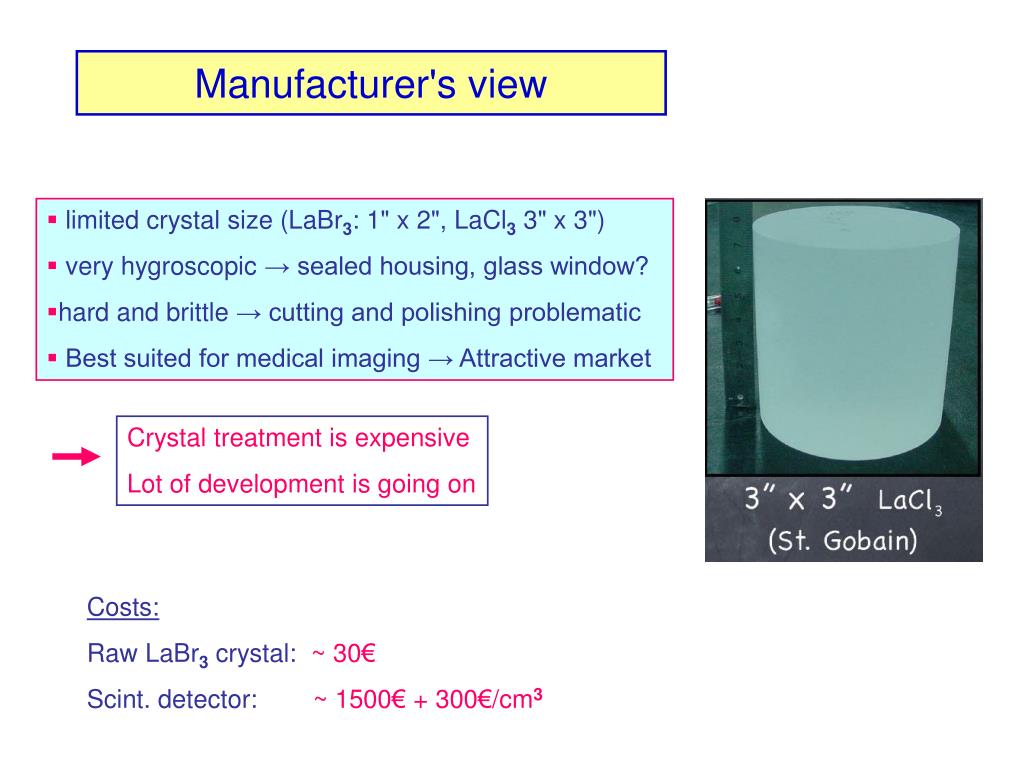 Manufacturer's view

▪ limited crystal size ($LaBr_3$: 1" x 2", $LaCl_3$ 3" x 3")

▪ very hygroscopic → sealed housing, glass window?

▪hard and brittle → cutting and polishing problematic

▪ Best suited for medical imaging → Attractive market

Crystal treatment is expensive

Lot of development is going on

3" x 3" $LaCl_3$
(St. Gobain)

Costs:

Raw $LaBr_3$ crystal: ~ 30€

Scint. detector: ~ 1500€ + 300€/$cm^3$